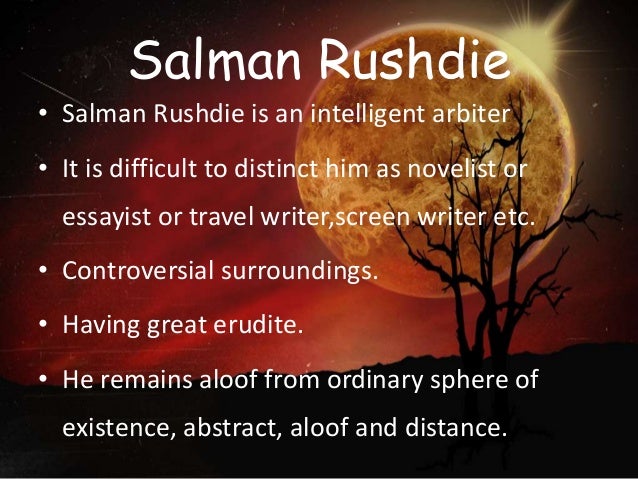 Salman Rushdie

• Salman Rushdie is an intelligent arbiter
• It is difficult to distinct him as novelist or essayist or travel writer,screen writer etc.
• Controversial surroundings.
• Having great erudite.
• He remains aloof from ordinary sphere of existence, abstract, aloof and distance.